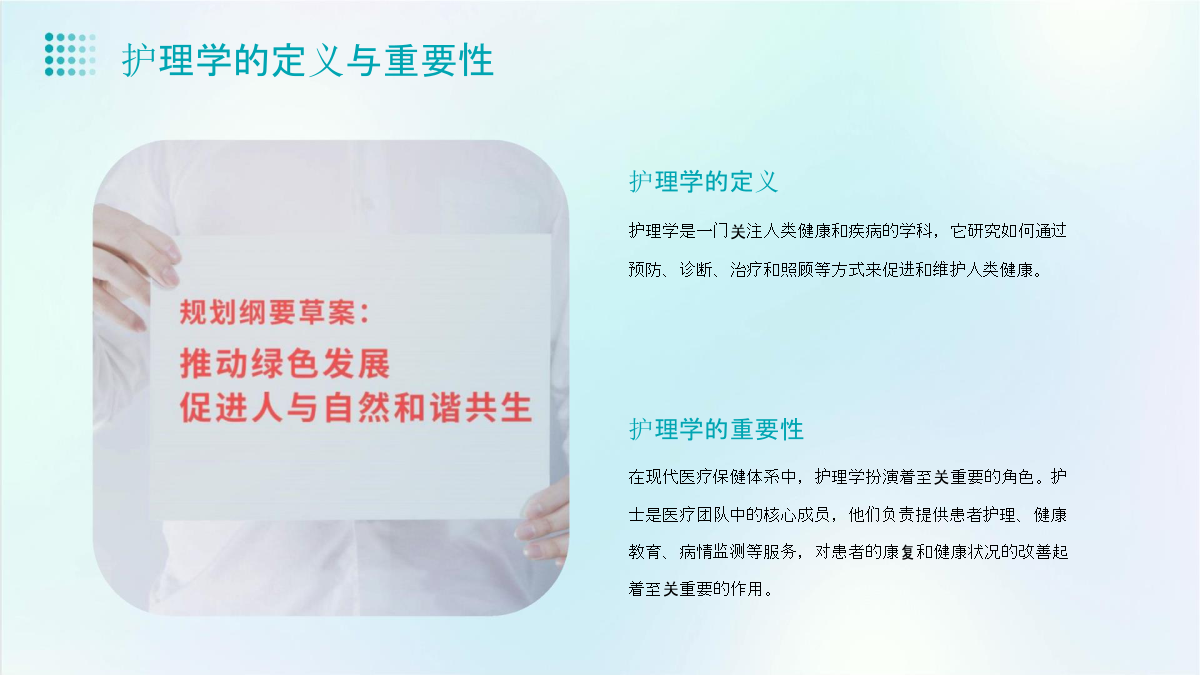 护理学的定义与重要性

规划纲要草案：
推动绿色发展
促进人与自然和谐共生

护理学的定义

护理学是一门关注人类健康和疾病的学科，它研究如何通过预防、诊断、治疗和照顾等方式来促进和维护人类健康。

护理学的重要性

在现代医疗保健体系中，护理学扮演着至关重要的角色。护士是医疗团队中的核心成员，他们负责提供患者护理、健康教育、病情监测等服务，对患者的康复和健康状况的改善起着至关重要的作用。